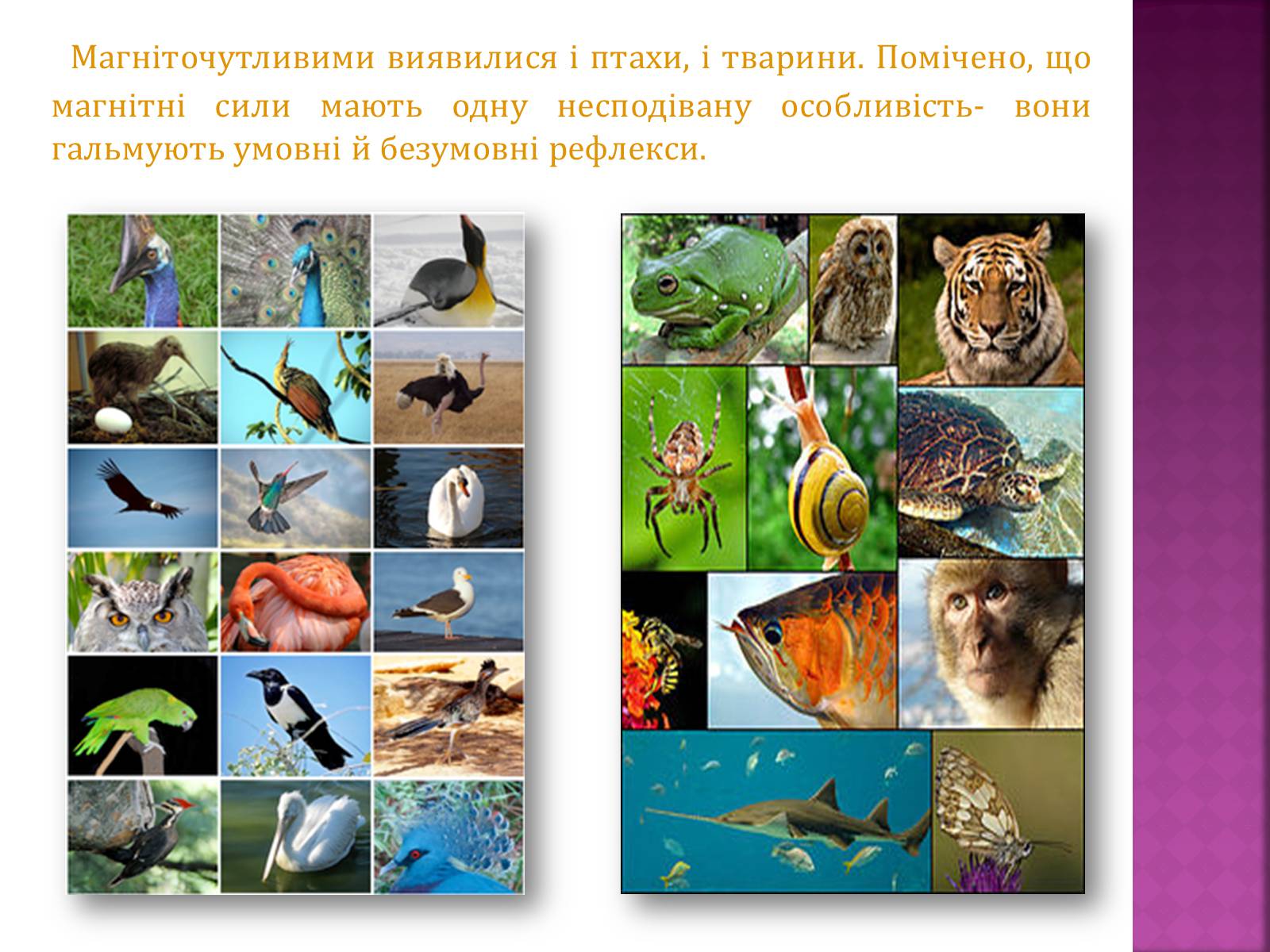 Магніточутливими виявилися і птахи, і тварини. Помічено, що магнітні сили мають одну несподівану особливість- вони гальмують умовні й безумовні рефлекси.